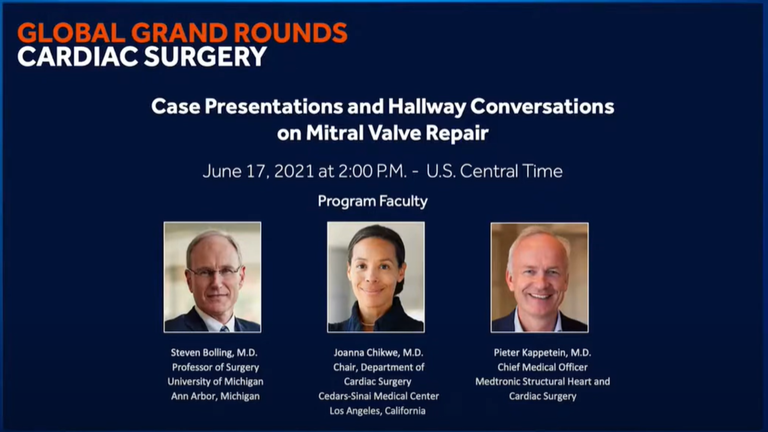 GLOBAL GRAND ROUNDS
CARDIAC SURGERY

Case Presentations and Hallway Conversations on Mitral Valve Repair

June 17, 2021 at 2:00 P.M. - U.S. Central Time

Program Faculty

Steven Bolling, M.D.
Professor of Surgery
University of Michigan
Ann Arbor, Michigan

Joanna Chikwe, M.D.
Chair, Department of Cardiac Surgery
Cedars-Sinai Medical Center
Los Angeles, California

Pieter Kappetein, M.D.
Chief Medical Officer
Medtronic Structural Heart and Cardiac Surgery